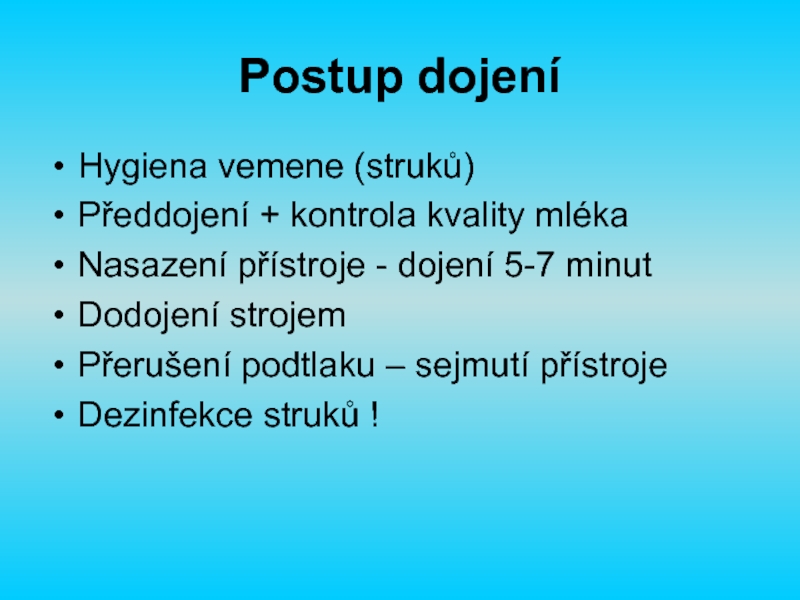 Postup dojení

• Hygiena vemene (struků)
• Předdojení + kontrola kvality mléka
• Nasazení přístroje - dojení 5-7 minut
• Dodojení strojem
• Přerušení podtlaku – sejmutí přístroje
• Dezinfekce struků !